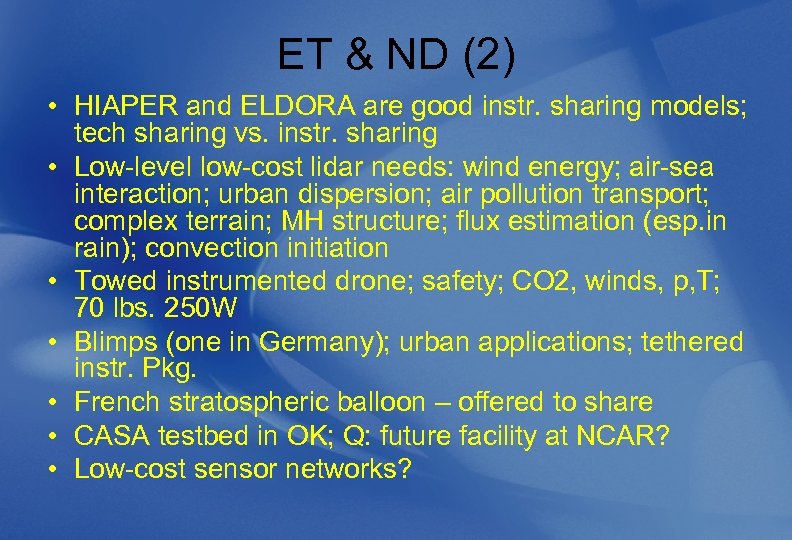 ET & ND (2)

• HIAPER and ELDORA are good instr. sharing models; tech sharing vs. instr. sharing
• Low-level low-cost lidar needs: wind energy; air-sea interaction; urban dispersion; air pollution transport; complex terrain; MH structure; flux estimation (esp.in rain); convection initiation
• Towed instrumented drone; safety; CO2, winds, p,T; 70 lbs. 250W
• Blimps (one in Germany); urban applications; tethered instr. Pkg.
• French stratospheric balloon – offered to share
• CASA testbed in OK; Q: future facility at NCAR?
• Low-cost sensor networks?